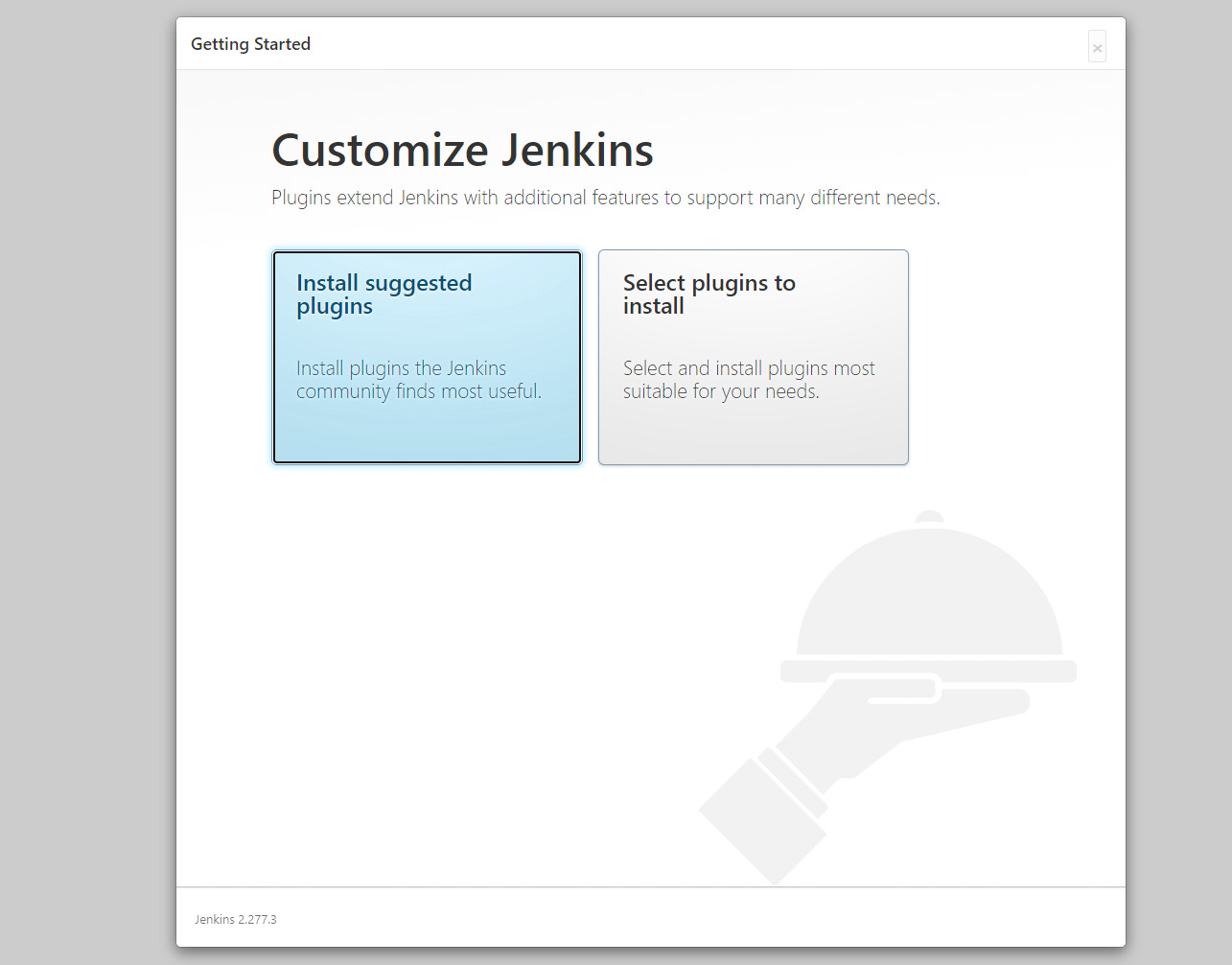 Getting Started

×

Customize Jenkins

Plugins extend Jenkins with additional features to support many different needs.

Install suggested plugins

Install plugins the Jenkins community finds most useful.

Select plugins to install

Select and install plugins most suitable for your needs.

Jenkins 2.277.3